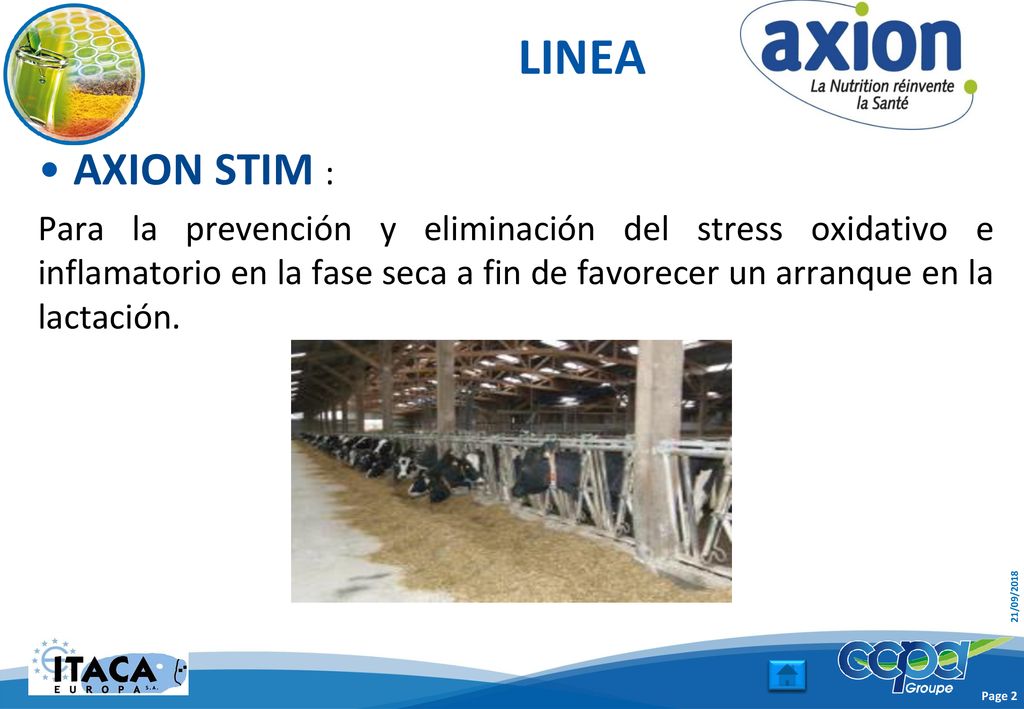 LINEA

axion
La Nutrition réinvente la Santé

• AXION STIM :

Para la prevención y eliminación del stress oxidativo e inflamatorio en la fase seca a fin de favorecer un arranque en la lactación.

21/09/2018

ITACA
EUROPA S.A.

ccpa
Groupe

Page 2